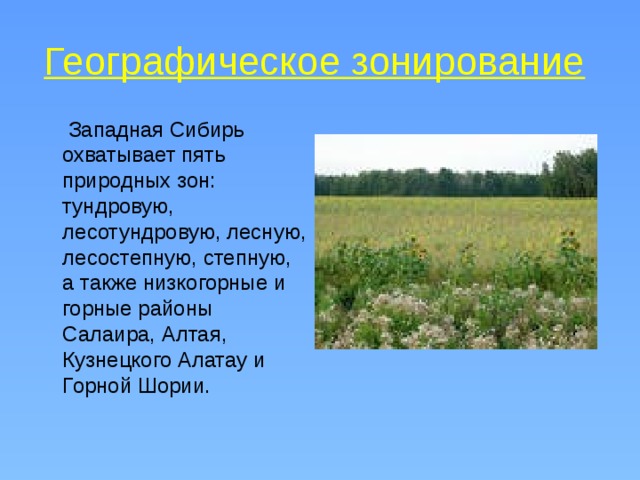 Географическое зонирование

Западная Сибирь охватывает пять природных зон: тундровую, лесотундровую, лесную, лесостепную, степную, а также низкогорные и горные районы Салаира, Алтая, Кузнецкого Алатау и Горной Шории.